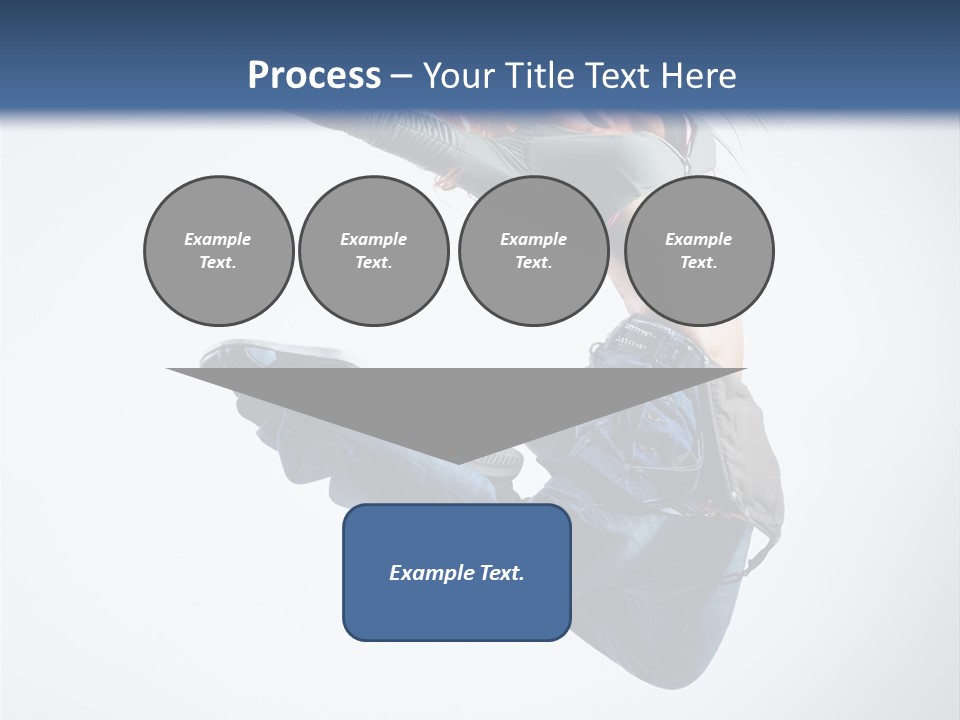 Process – Your Title Text Here

Example Text.

Example Text.

Example Text.

Example Text.

Example Text.